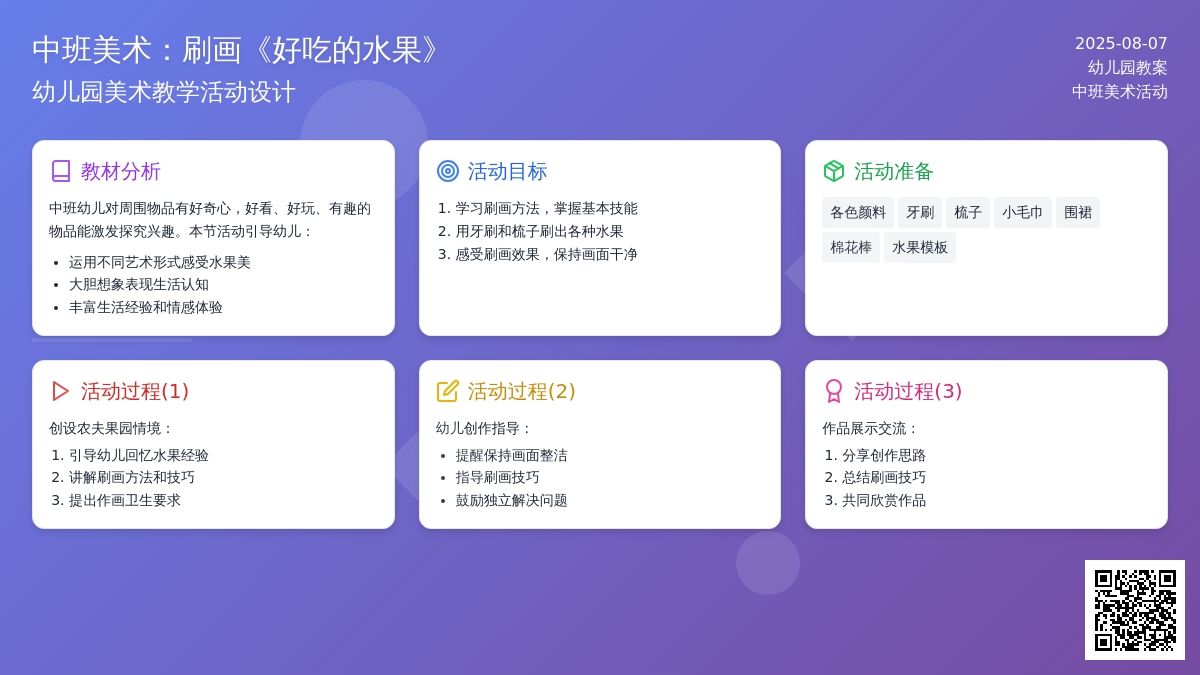 中班美术：刷画《好吃的水果》
幼儿园美术教学活动设计

2025-08-07
幼儿园教案
中班美术活动

教材分析

中班幼儿对周围物品有好奇心，好看、好玩、有趣的物品能激发探究兴趣。本节活动引导幼儿：

- 运用不同艺术形式感受水果美
- 大胆想象表现生活认知
- 丰富生活经验和情感体验

活动目标

1. 学习刷画方法，掌握基本技能
2. 用牙刷和梳子刷出各种水果
3. 感受刷画效果，保持画面干净

活动准备

各色颜料 牙刷 梳子 小毛巾 围裙 棉花棒 水果模板

活动过程(1)

创设农夫果园情境：

1. 引导幼儿回忆水果经验
2. 讲解刷画方法和技巧
3. 提出作画卫生要求

活动过程(2)

幼儿创作指导：

- 提醒保持画面整洁
- 指导刷画技巧
- 鼓励独立解决问题

活动过程(3)

作品展示交流：

1. 分享创作思路
2. 总结刷画技巧
3. 共同欣赏作品